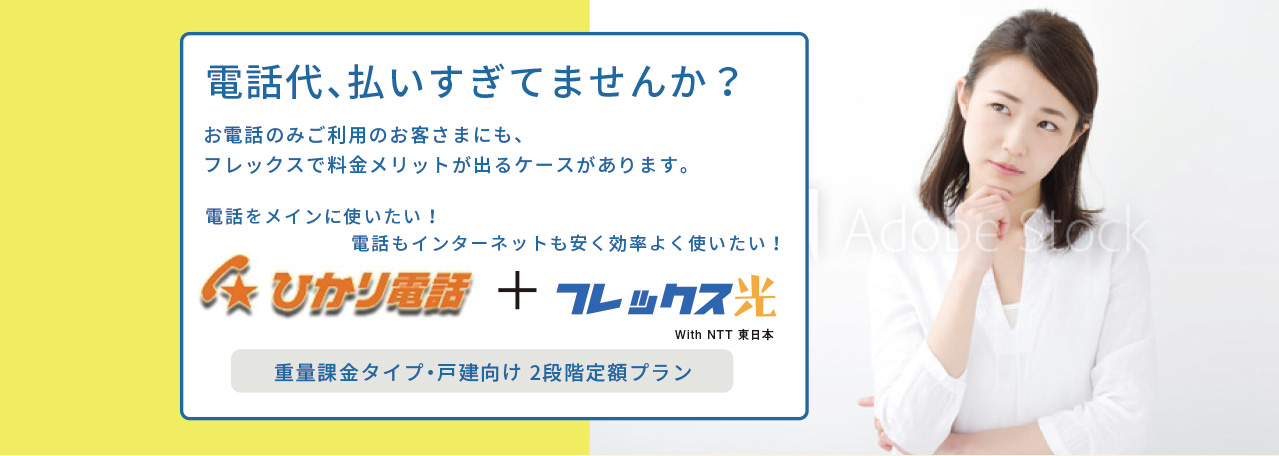 電話代、払いすぎてませんか？

お電話のみご利用のお客さまにも、
フレックスで料金メリットが出るケースがあります。

電話をメインに使いたい！
電話もインターネットも安く効率よく使いたい！

ひかり電話 ＋ フレックス光
With NTT 東日本

重量課金タイプ・戸建向け 2段階定額プラン

Adobe Stock